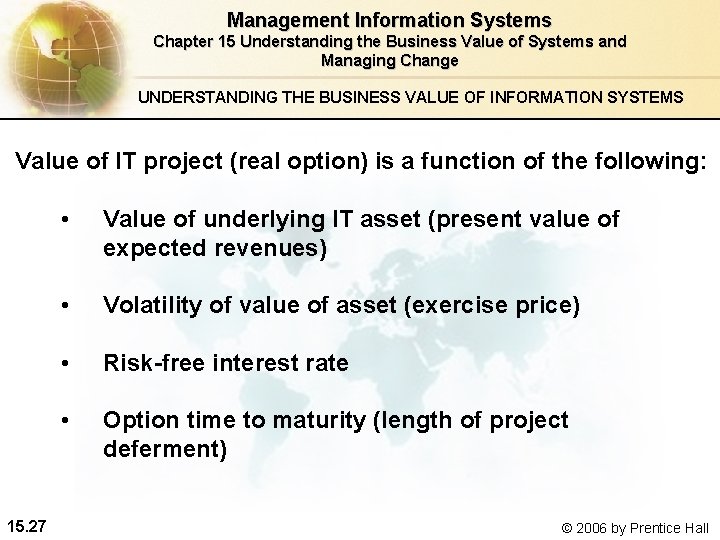 Management Information Systems
Chapter 15 Understanding the Business Value of Systems and Managing Change

UNDERSTANDING THE BUSINESS VALUE OF INFORMATION SYSTEMS

Value of IT project (real option) is a function of the following:

• Value of underlying IT asset (present value of expected revenues)

• Volatility of value of asset (exercise price)

• Risk-free interest rate

• Option time to maturity (length of project deferment)

15.27

© 2006 by Prentice Hall